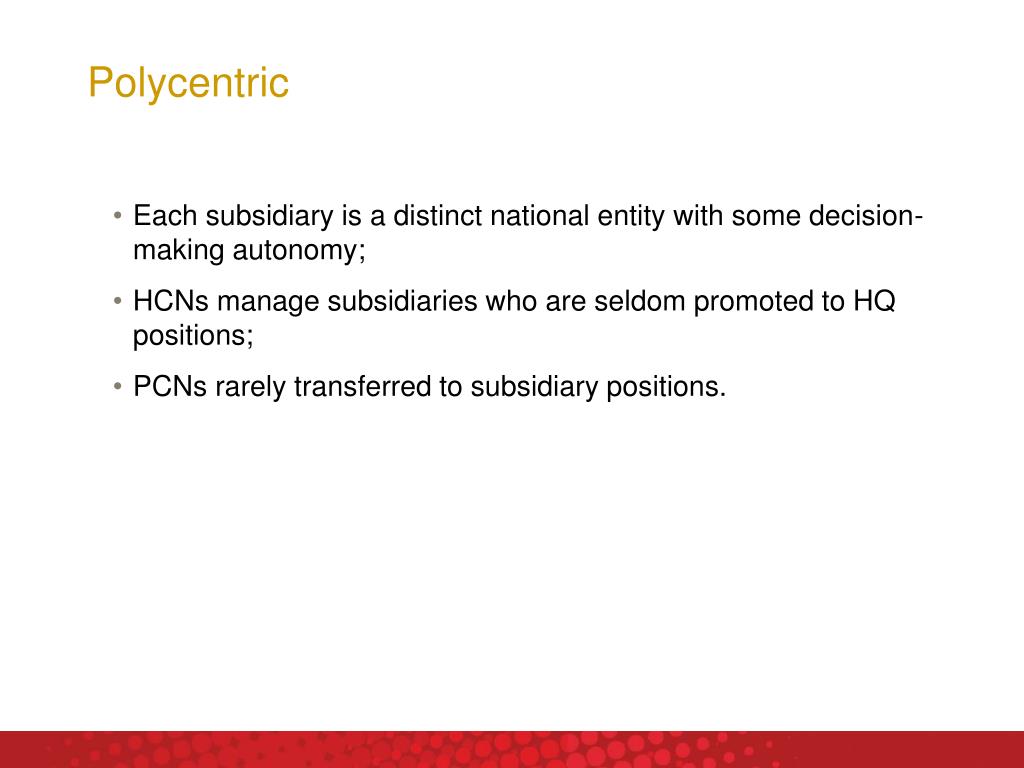 Polycentric

• Each subsidiary is a distinct national entity with some decision-making autonomy;

• HCNs manage subsidiaries who are seldom promoted to HQ positions;

• PCNs rarely transferred to subsidiary positions.